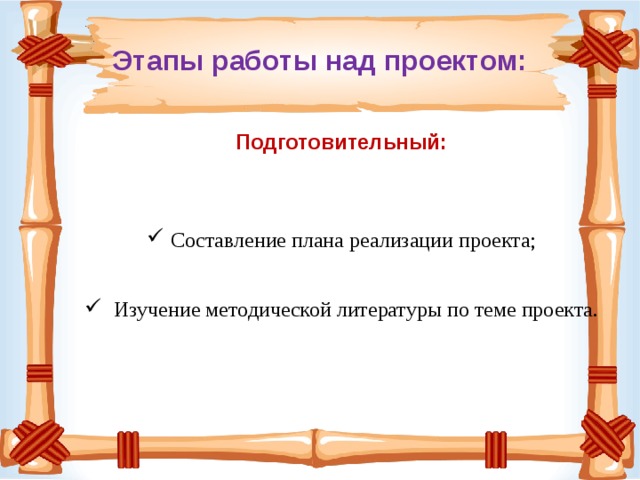 Этапы работы над проектом:

Подготовительный:

✓ Составление плана реализации проекта;

✓ Изучение методической литературы по теме проекта.